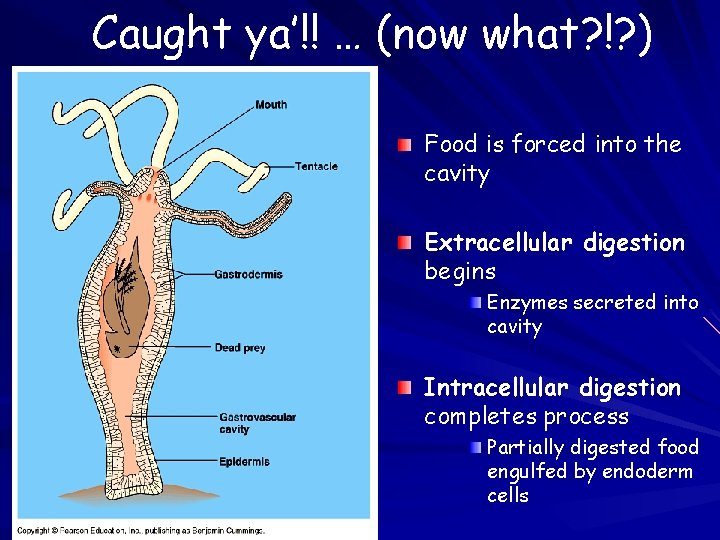 Caught ya'!! … (now what?!?)

Mouth

Tentacle

Gastrodermis

Dead prey

Gastrovascular cavity

Epidermis

Copyright © Pearson Education, Inc., publishing as Benjamin Cummings.

Food is forced into the cavity

Extracellular digestion begins

Enzymes secreted into cavity

Intracellular digestion completes process

Partially digested food engulfed by endoderm cells